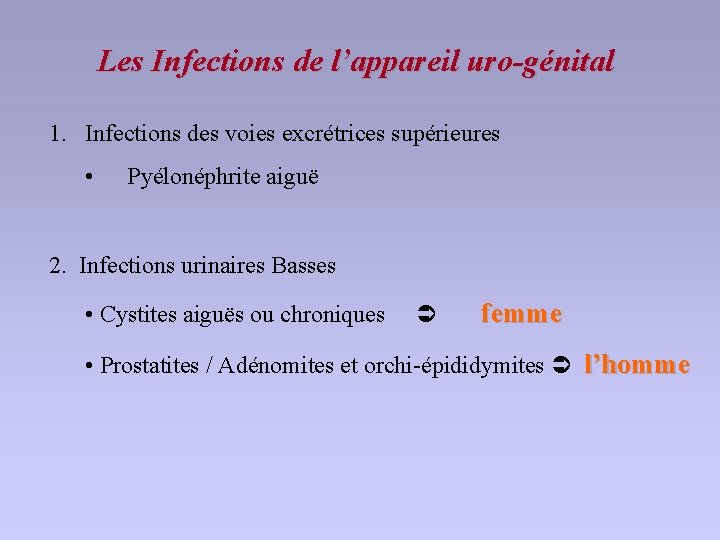 Les Infections de l’appareil uro-génital

1. Infections des voies excrétrices supérieures

• Pyélonéphrite aiguë

2. Infections urinaires Basses

• Cystites aiguës ou chroniques ➲ femme

• Prostatites / Adénomites et orchi-épididymites ➲ l’homme